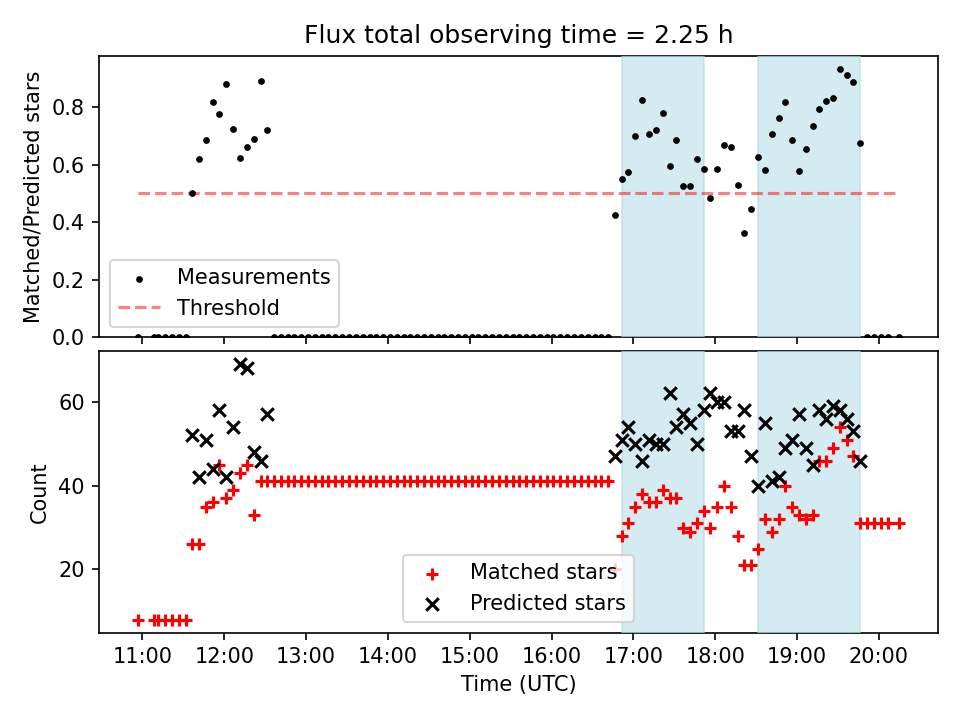 Flux total observing time = 2.25 h

Matched/Predicted stars

0.8
0.6
0.4
0.2
0.0

Measurements
Threshold

Count

60
40
20

Matched stars
Predicted stars

11:00 12:00 13:00 14:00 15:00 16:00 17:00 18:00 19:00 20:00
Time (UTC)